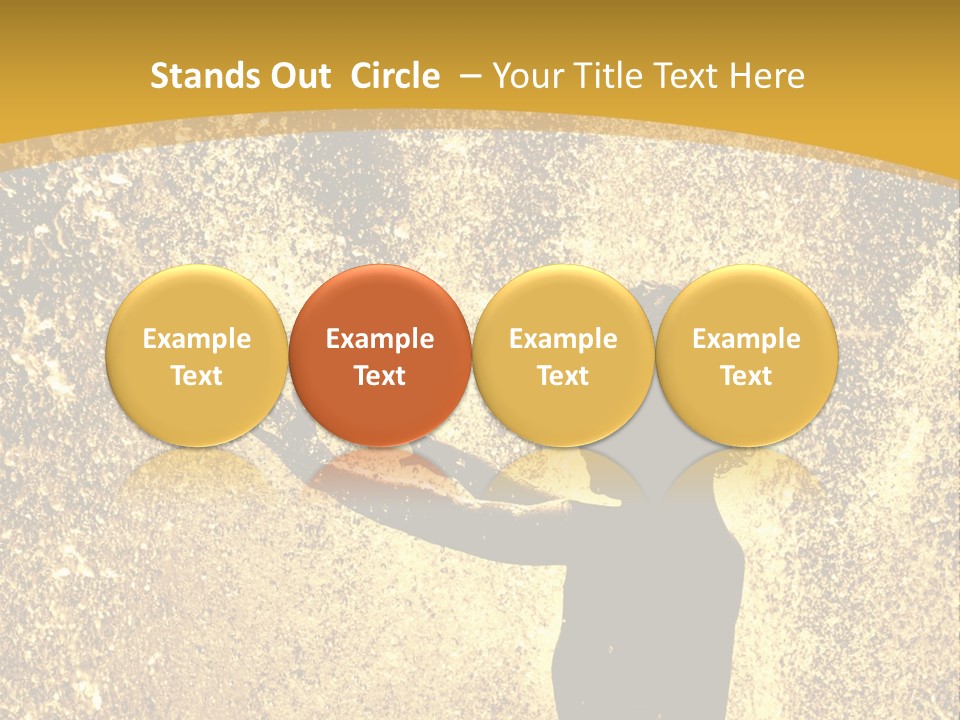 Stands Out Circle – Your Title Text Here

Example Text

Example Text

Example Text

Example Text